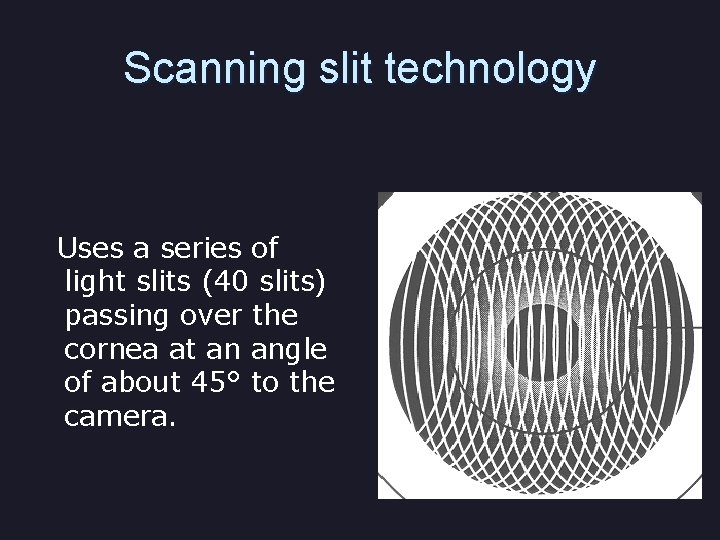 Scanning slit technology

Uses a series of light slits (40 slits) passing over the cornea at an angle of about 45° to the camera.